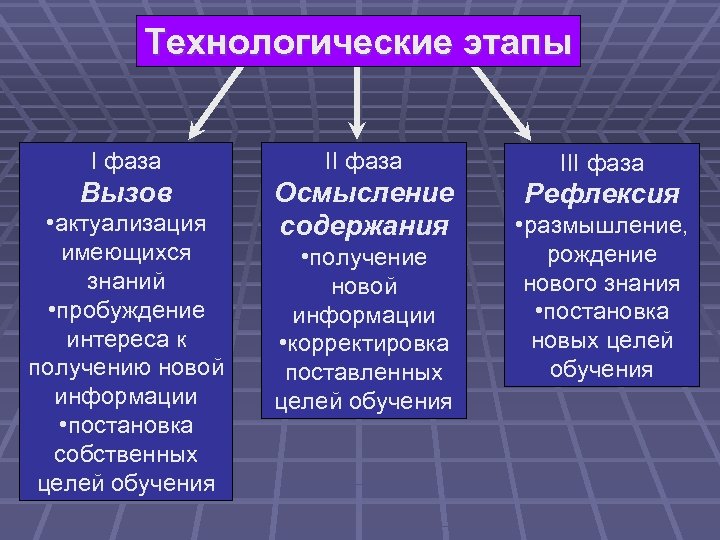 Технологические этапы

I фаза
Вызов
•актуализация имеющихся знаний
•пробуждение интереса к получению новой информации
•постановка собственных целей обучения

II фаза
Осмысление содержания
•получение новой информации
•корректировка поставленных целей обучения

III фаза
Рефлексия
•размышление, рождение нового знания
•постановка новых целей обучения